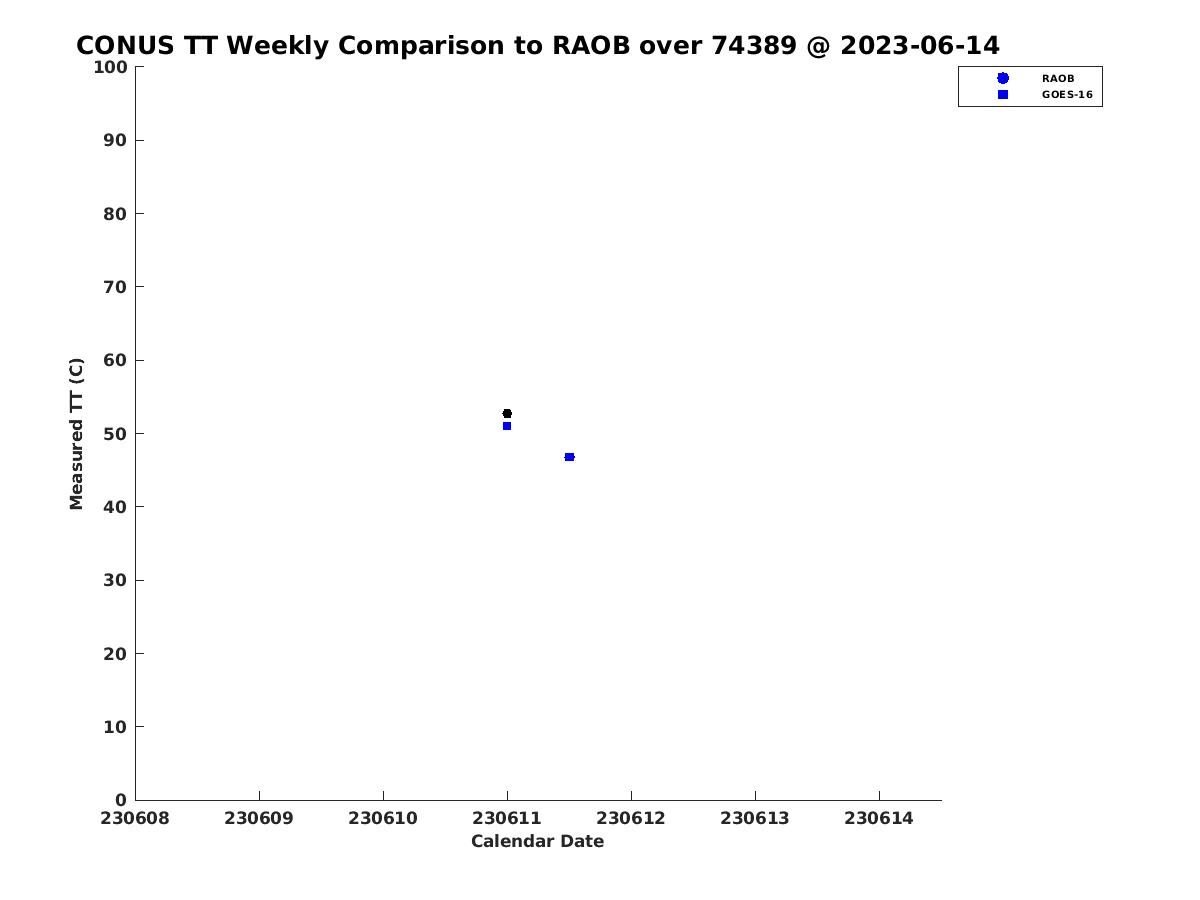 CONUS TT Weekly Comparison to RAOB over 74389 @ 2023-06-14

RAOB
GOES-16

Measured TT (C)

100
90
80
70
60
50
40
30
20
10
0

230608 230609 230610 230611 230612 230613 230614

Calendar Date